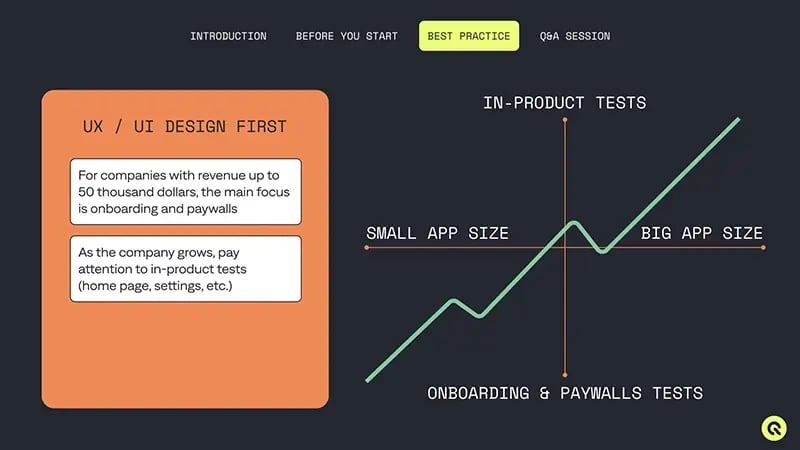 INTRODUCTION BEFORE YOU START BEST PRACTICE Q&A SESSION

UX / UI DESIGN FIRST

For companies with revenue up to 50 thousand dollars, the main focus is onboarding and paywalls

As the company grows, pay attention to in-product tests (home page, settings, etc.)

IN-PRODUCT TESTS

SMALL APP SIZE

BIG APP SIZE

ONBOARDING & PAYWALLS TESTS